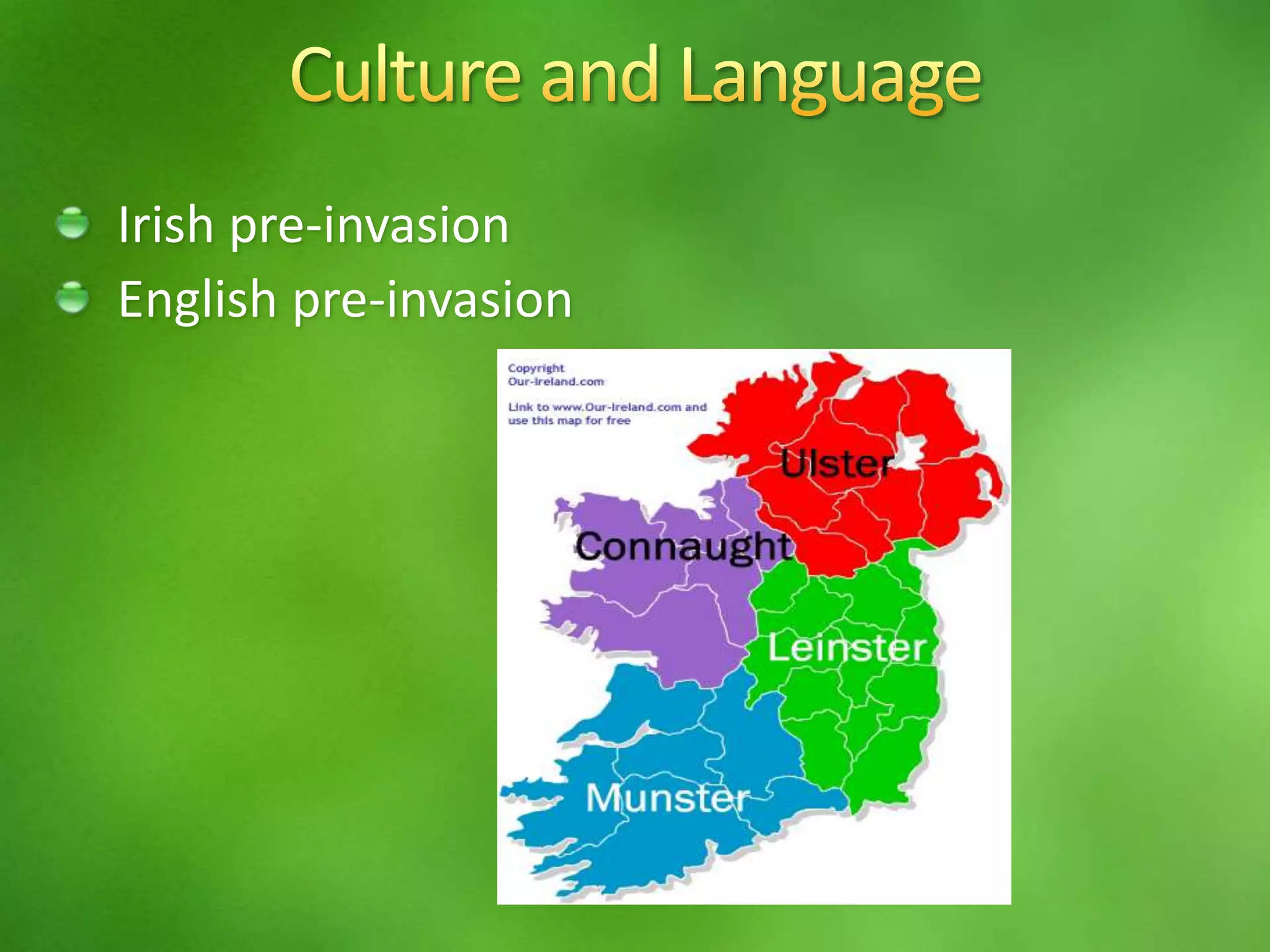 Culture and Language

Irish pre-invasion

English pre-invasion

Copyright
Our-Ireland.com

Link to www.Our-Ireland.com and use this map for free

Ulster

Connaught

Leinster

Munster